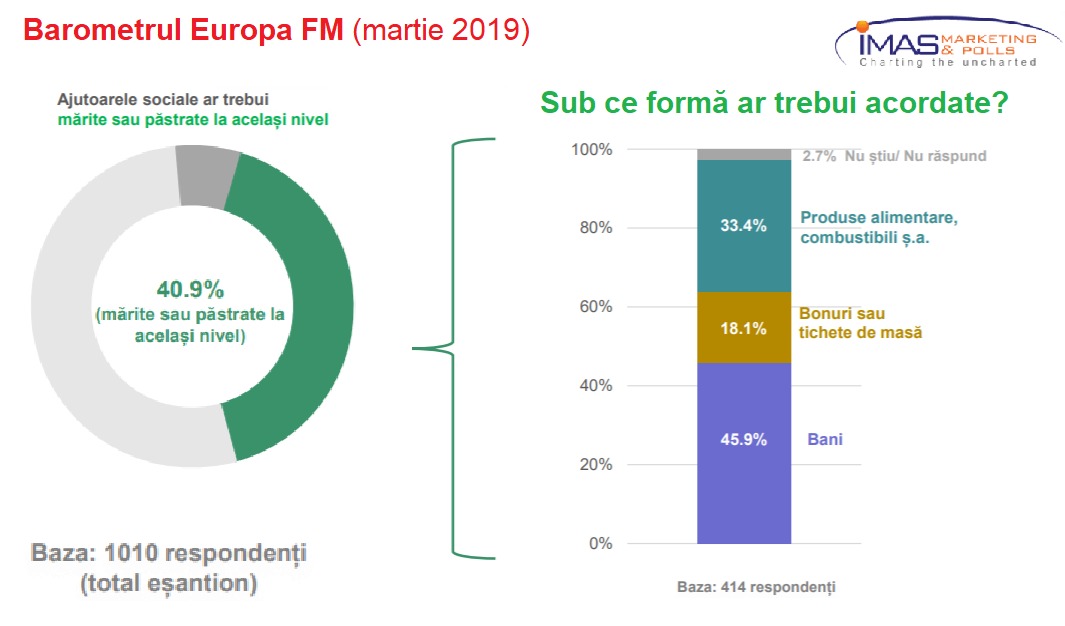 Barometrul Europa FM (martie 2019)

IMAS MARKETING & POLLS
Charting the uncharted

Ajutoarele sociale ar trebui mărite sau păstrate la același nivel

40.9%
(mărite sau păstrate la același nivel)

Baza: 1010 respondenți (total eșantion)

Sub ce formă ar trebui acordate?

100%
80%
60%
40%
20%
0%

2.7% Nu știu/ Nu răspund
33.4% Produse alimentare, combustibili ș.a.
18.1% Bonuri sau tichete de masă
45.9% Bani

Baza: 414 respondenți